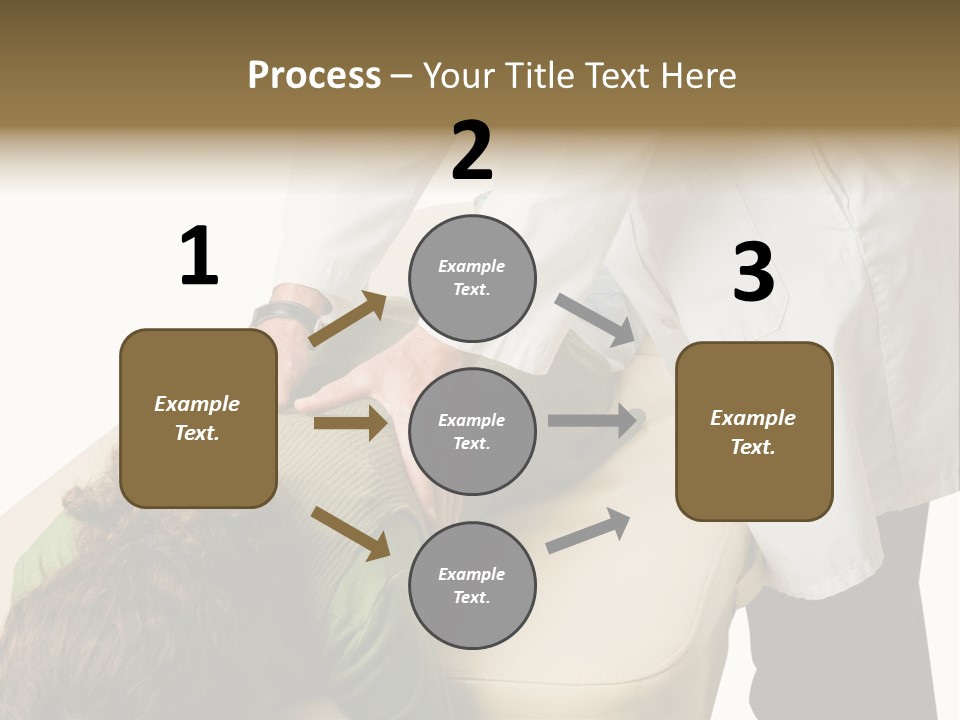 Process – Your Title Text Here

1

Example Text.

2

Example Text.

Example Text.

Example Text.

3

Example Text.